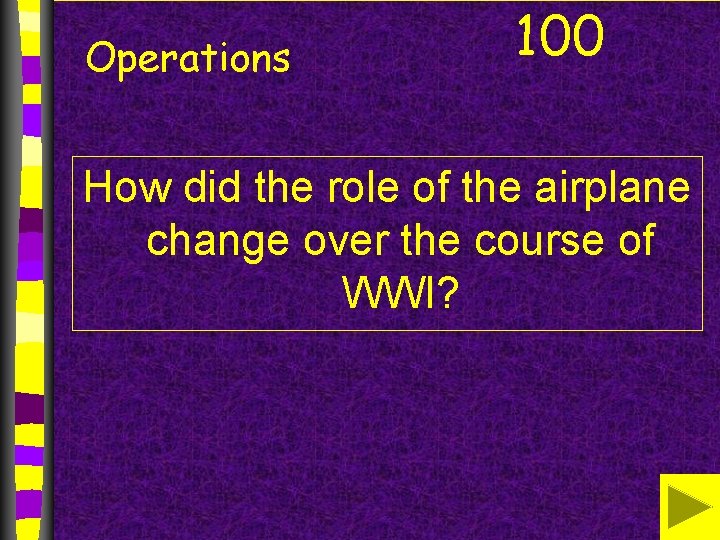 Operations

100

How did the role of the airplane change over the course of WWI?